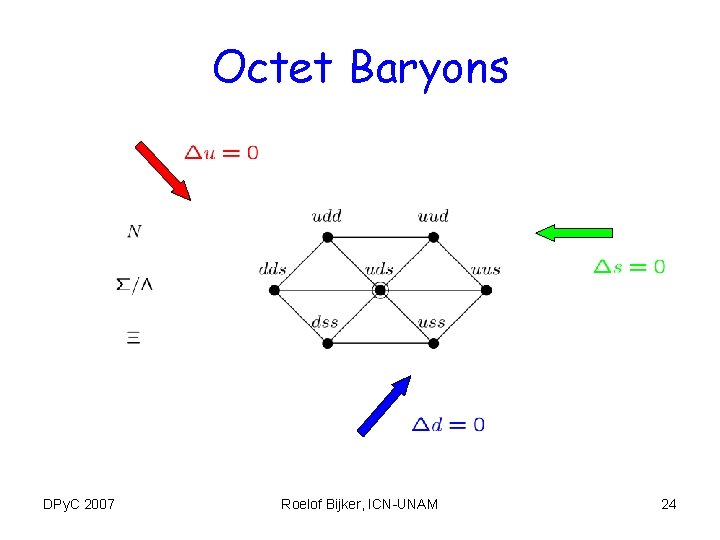 Octet Baryons

$\Delta u = 0$

$N$

$\Sigma/\Lambda$

$\Xi$

$udd$ $uud$

$dds$ $uds$ $uus$

$dss$ $uss$

$\Delta s = 0$

$\Delta d = 0$

DPyC 2007

Roelof Bijker, ICN-UNAM

24